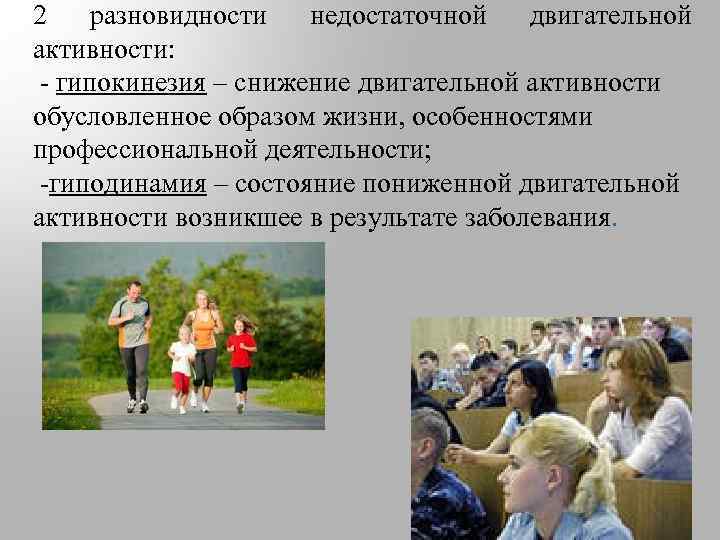 2 разновидности недостаточной двигательной активности:

- гипокинезия – снижение двигательной активности обусловленное образом жизни, особенностями профессиональной деятельности;

-гиподинамия – состояние пониженной двигательной активности возникшее в результате заболевания.